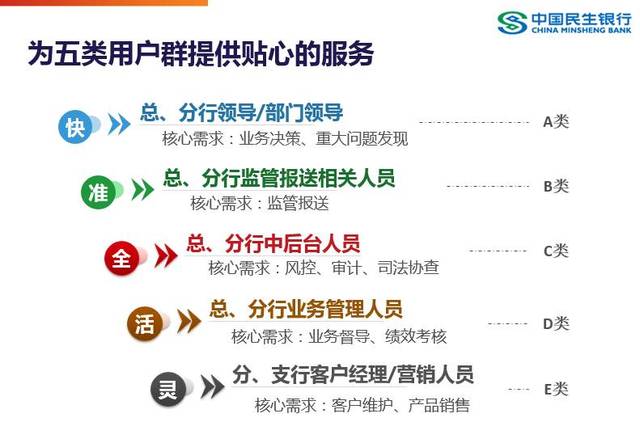 中国民生银行
CHINA MINSHENG BANK

为五类用户群提供贴心的服务

快 总、分行领导/部门领导
核心需求：业务决策、重大问题发现
A类

准 总、分行监管报送相关人员
核心需求：监管报送
B类

全 总、分行中后台人员
核心需求：风控、审计、司法协查
C类

活 总、分行业务管理人员
核心需求：业务督导、绩效考核
D类

灵 分、支行客户经理/营销人员
核心需求：客户维护、产品销售
E类